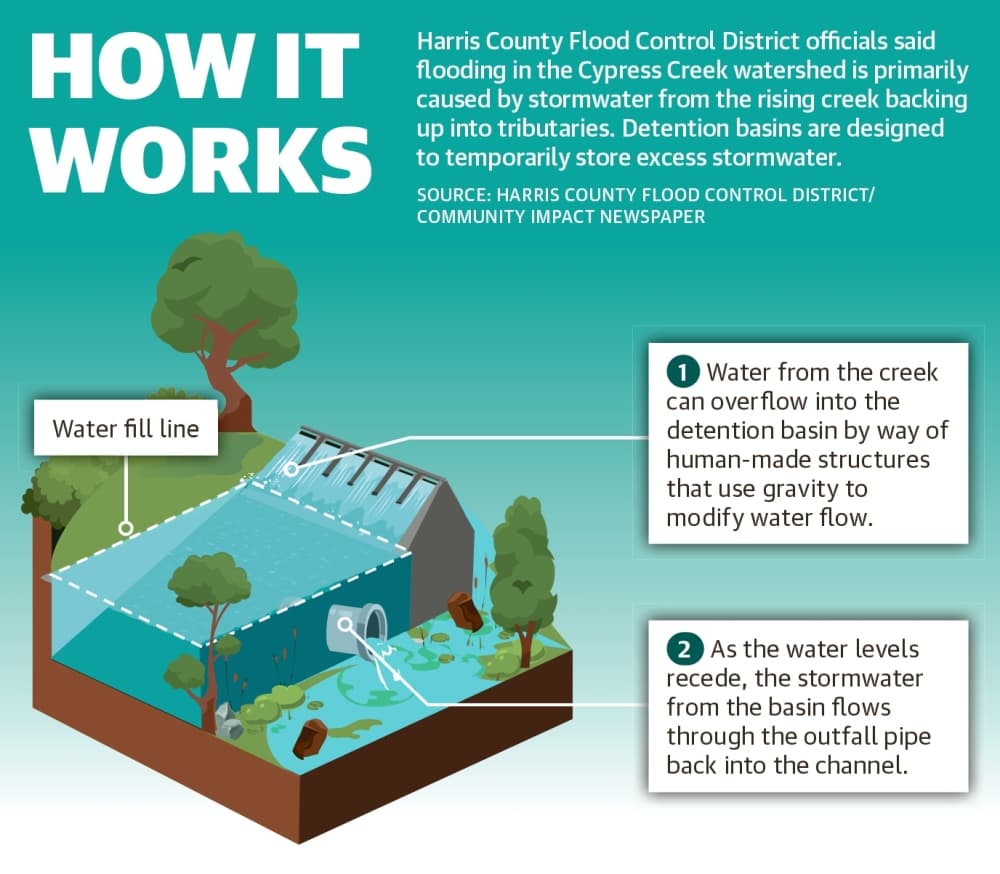 HOW IT WORKS

Harris County Flood Control District officials said flooding in the Cypress Creek watershed is primarily caused by stormwater from the rising creek backing up into tributaries. Detention basins are designed to temporarily store excess stormwater.

SOURCE: HARRIS COUNTY FLOOD CONTROL DISTRICT/ COMMUNITY IMPACT NEWSPAPER

Water fill line

1 Water from the creek can overflow into the detention basin by way of human-made structures that use gravity to modify water flow.

2 As the water levels recede, the stormwater from the basin flows through the outfall pipe back into the channel.